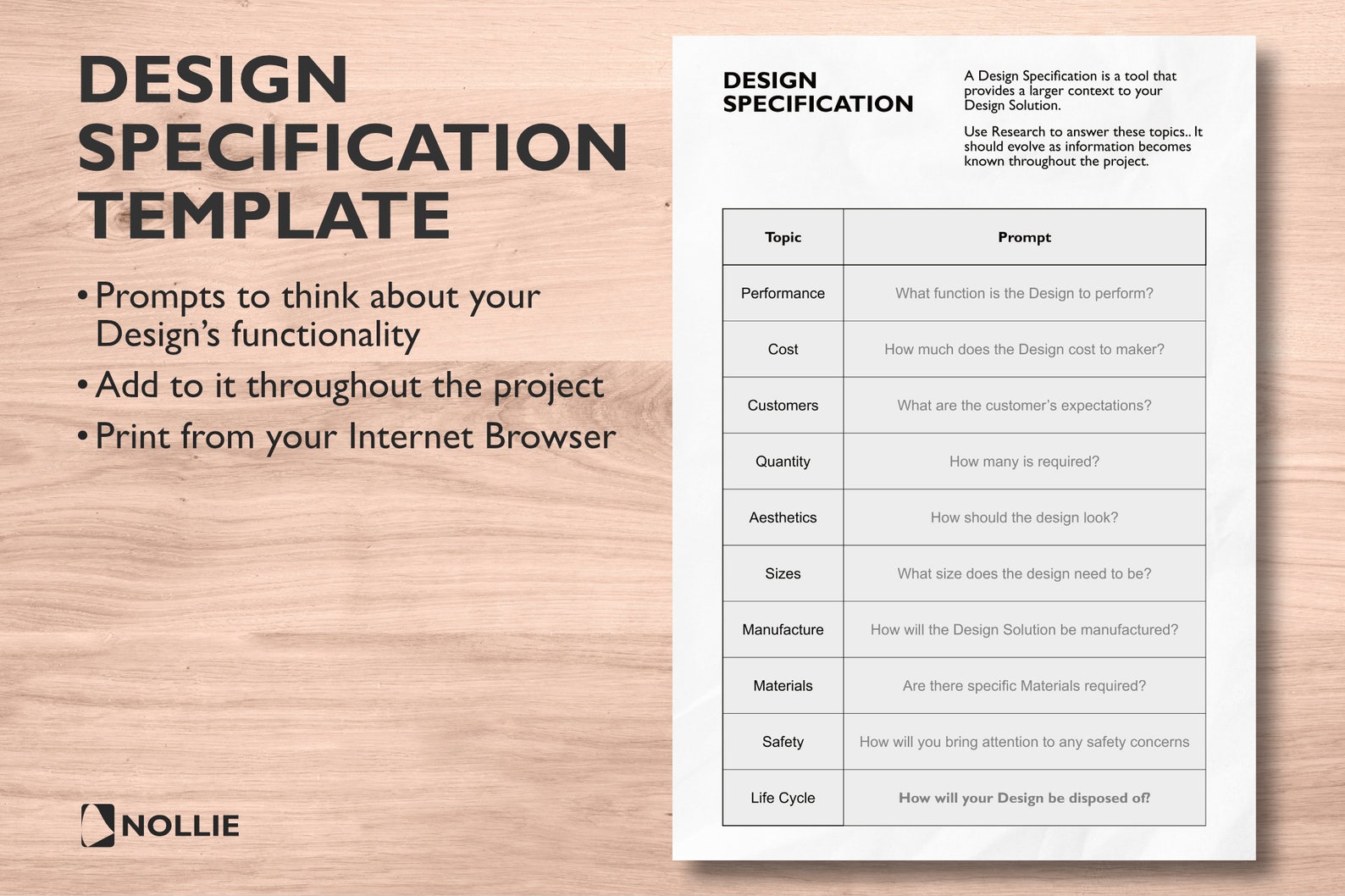 DESIGN SPECIFICATION TEMPLATE

• Prompts to think about your Design's functionality
• Add to it throughout the project
• Print from your Internet Browser

NOLLIE

DESIGN SPECIFICATION

A Design Specification is a tool that provides a larger context to your Design Solution.

Use Research to answer these topics.. It should evolve as information becomes known throughout the project.

| Topic | Prompt |
|---|---|
| Performance | What function is the Design to perform? |
| Cost | How much does the Design cost to maker? |
| Customers | What are the customer's expectations? |
| Quantity | How many is required? |
| Aesthetics | How should the design look? |
| Sizes | What size does the design need to be? |
| Manufacture | How will the Design Solution be manufactured? |
| Materials | Are there specific Materials required? |
| Safety | How will you bring attention to any safety concerns |
| Life Cycle | How will your Design be disposed of? |